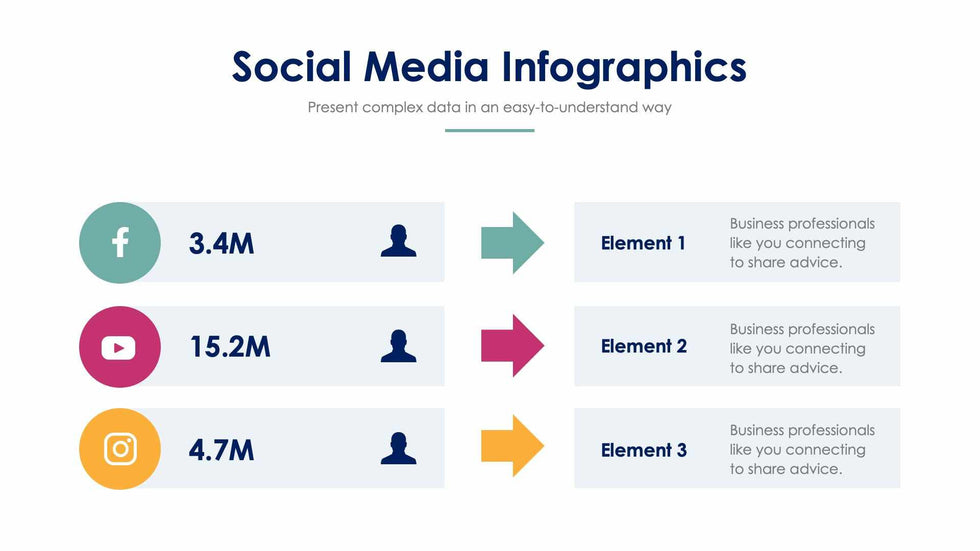 Social Media Infographics

Present complex data in an easy-to-understand way

3.4M

Element 1

Business professionals like you connecting to share advice.

15.2M

Element 2

Business professionals like you connecting to share advice.

4.7M

Element 3

Business professionals like you connecting to share advice.